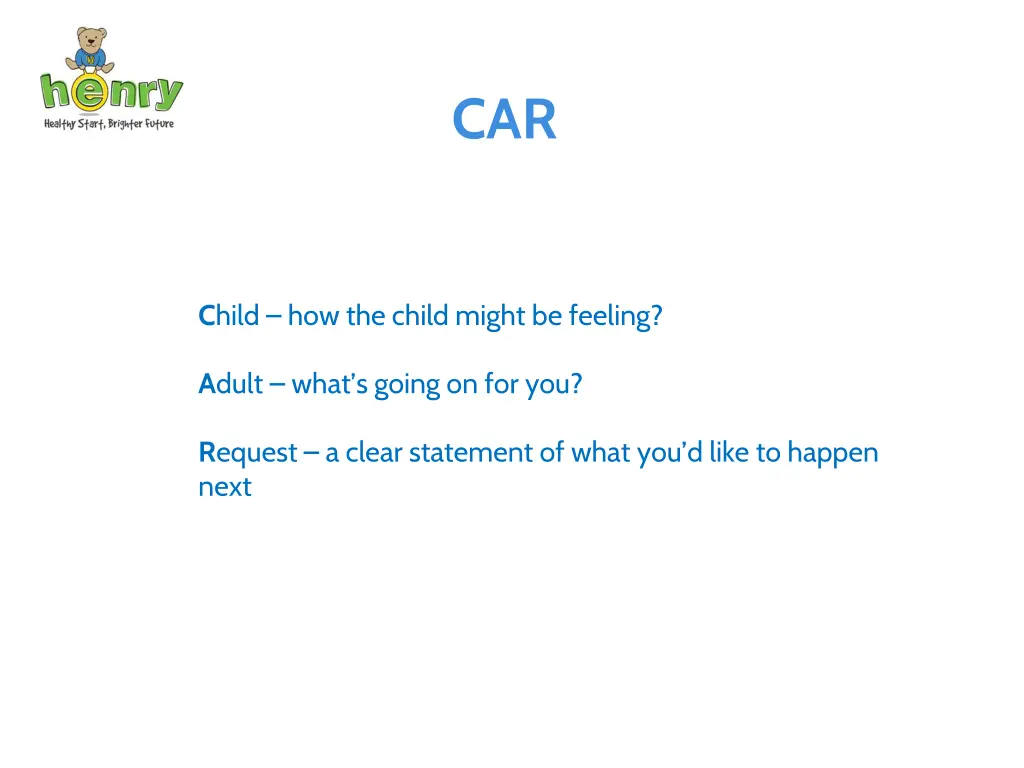 henry
Healthy Start, Brighter Future

CAR

Child – how the child might be feeling?

Adult – what's going on for you?

Request – a clear statement of what you'd like to happen next